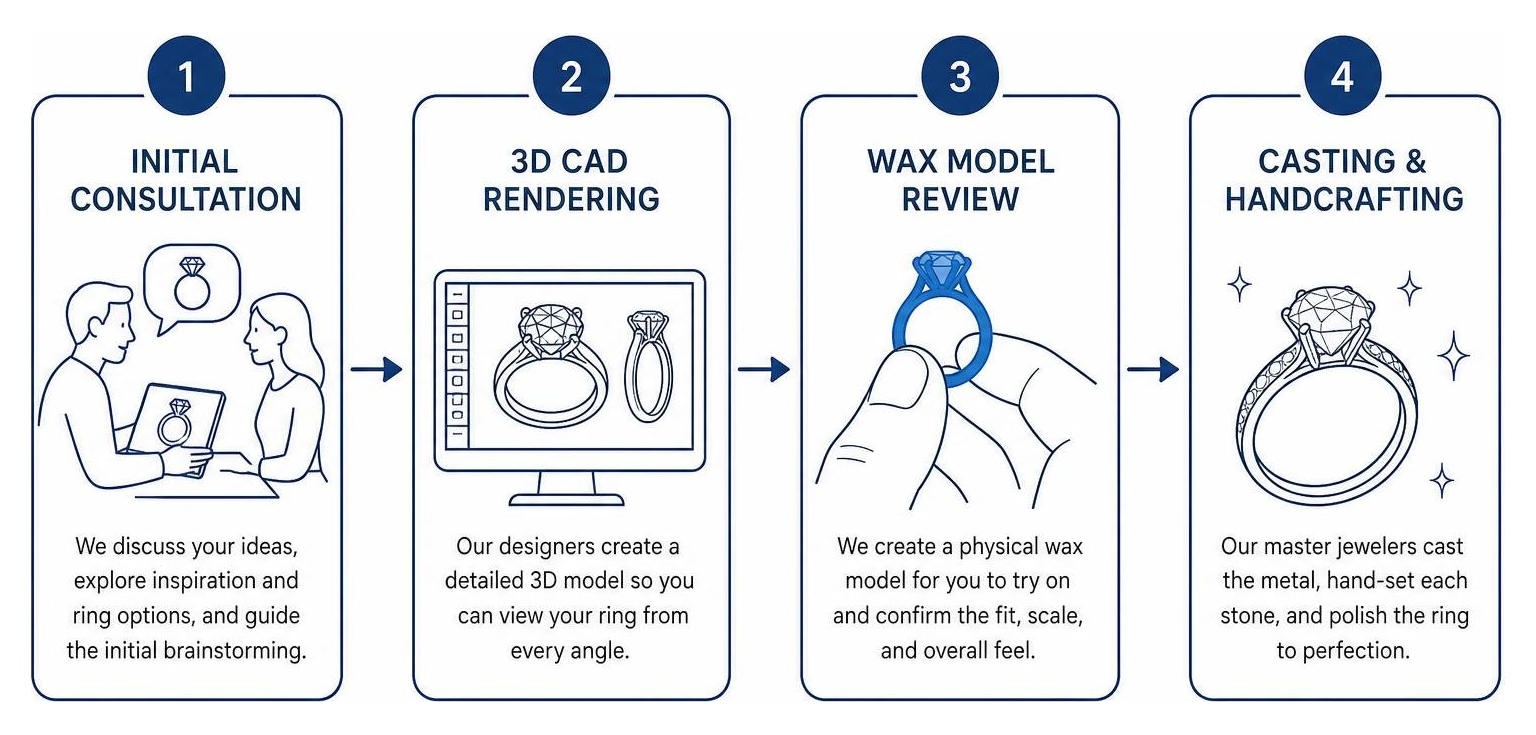 1

INITIAL CONSULTATION

We discuss your ideas, explore inspiration and ring options, and guide the initial brainstorming.

2

3D CAD RENDERING

Our designers create a detailed 3D model so you can view your ring from every angle.

3

WAX MODEL REVIEW

We create a physical wax model for you to try on and confirm the fit, scale, and overall feel.

4

CASTING & HANDCRAFTING

Our master jewelers cast the metal, hand-set each stone, and polish the ring to perfection.